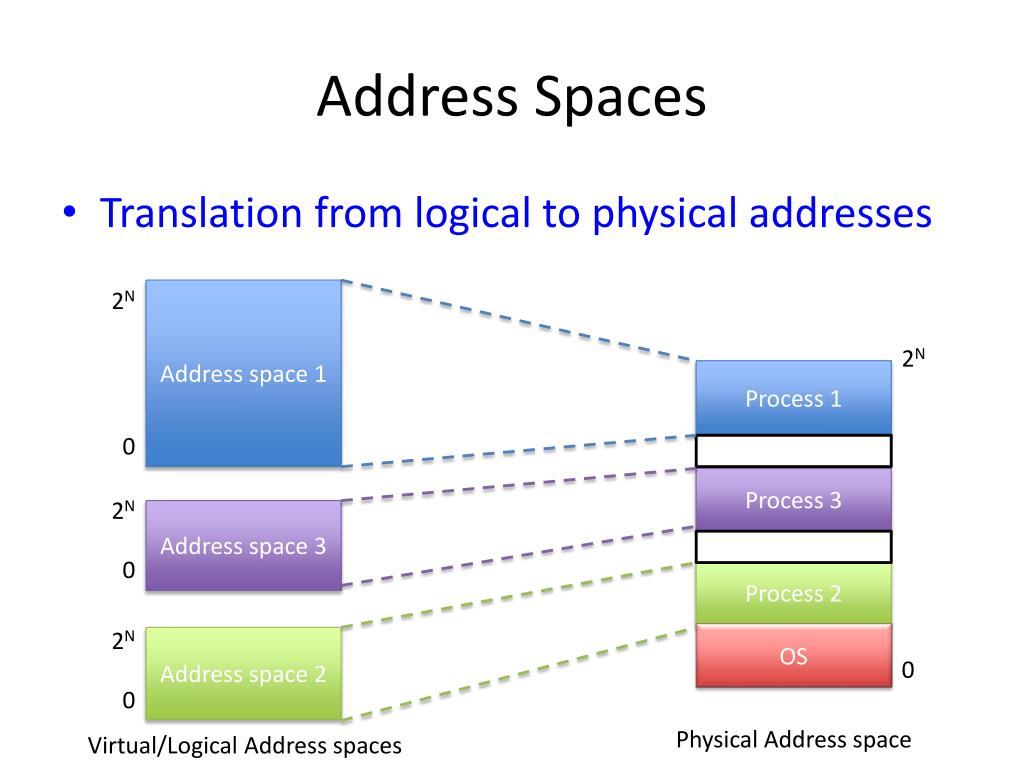 Address Spaces

• Translation from logical to physical addresses

$2^N$

Address space 1

0

$2^N$

Address space 3

0

$2^N$

Address space 2

0

Virtual/Logical Address spaces

$2^N$

Process 1

Process 3

Process 2

OS

0

Physical Address space